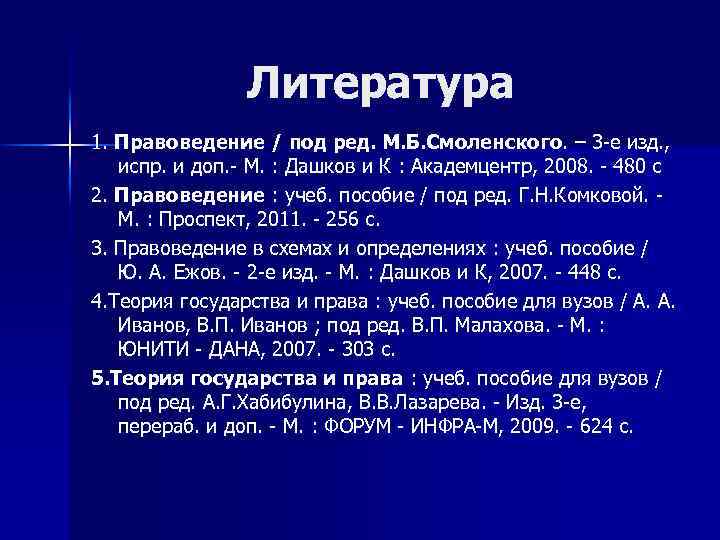 Литература

1. Правоведение / под ред. М.Б.Смоленского. – 3-е изд., испр. и доп.- М. : Дашков и К : Академцентр, 2008. - 480 с

2. Правоведение : учеб. пособие / под ред. Г.Н.Комковой. - М. : Проспект, 2011. - 256 с.

3. Правоведение в схемах и определениях : учеб. пособие / Ю. А. Ежов. - 2-е изд. - М. : Дашков и К, 2007. - 448 с.

4.Теория государства и права : учеб. пособие для вузов / А. А. Иванов, В.П. Иванов ; под ред. В.П. Малахова. - М. : ЮНИТИ - ДАНА, 2007. - 303 с.

5.Теория государства и права : учеб. пособие для вузов / под ред. А.Г.Хабибулина, В.В.Лазарева. - Изд. 3-е, перераб. и доп. - М. : ФОРУМ - ИНФРА-М, 2009. - 624 с.